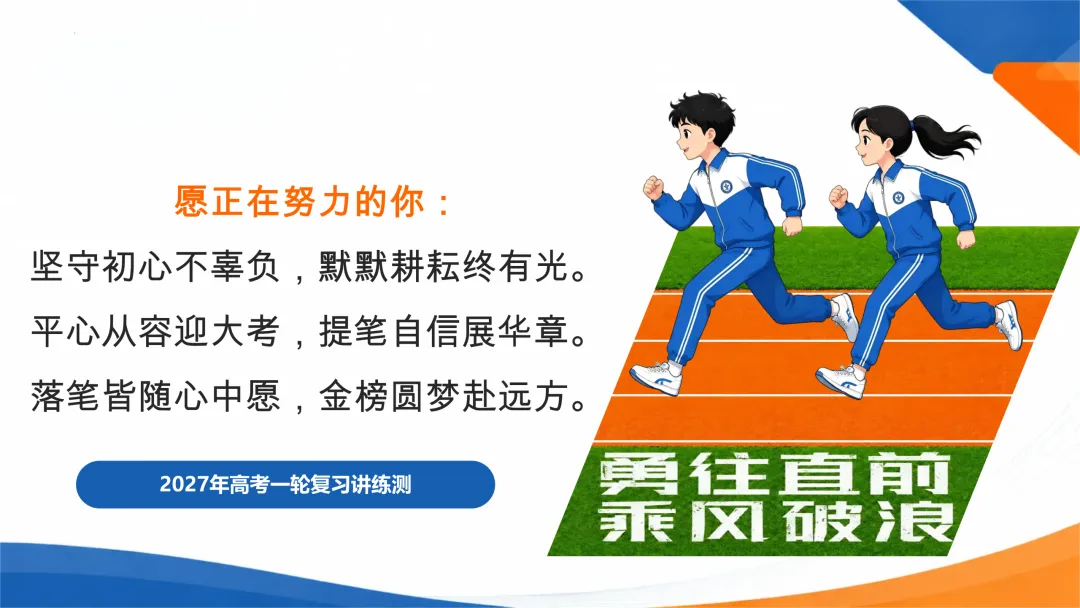 愿正在努力的你：

坚守初心不辜负，默默耕耘终有光。

平心从容迎大考，提笔自信展华章。

落笔皆随心中愿，金榜圆梦赴远方。

2027年高考一轮复习讲练测

勇往直前
乘风破浪